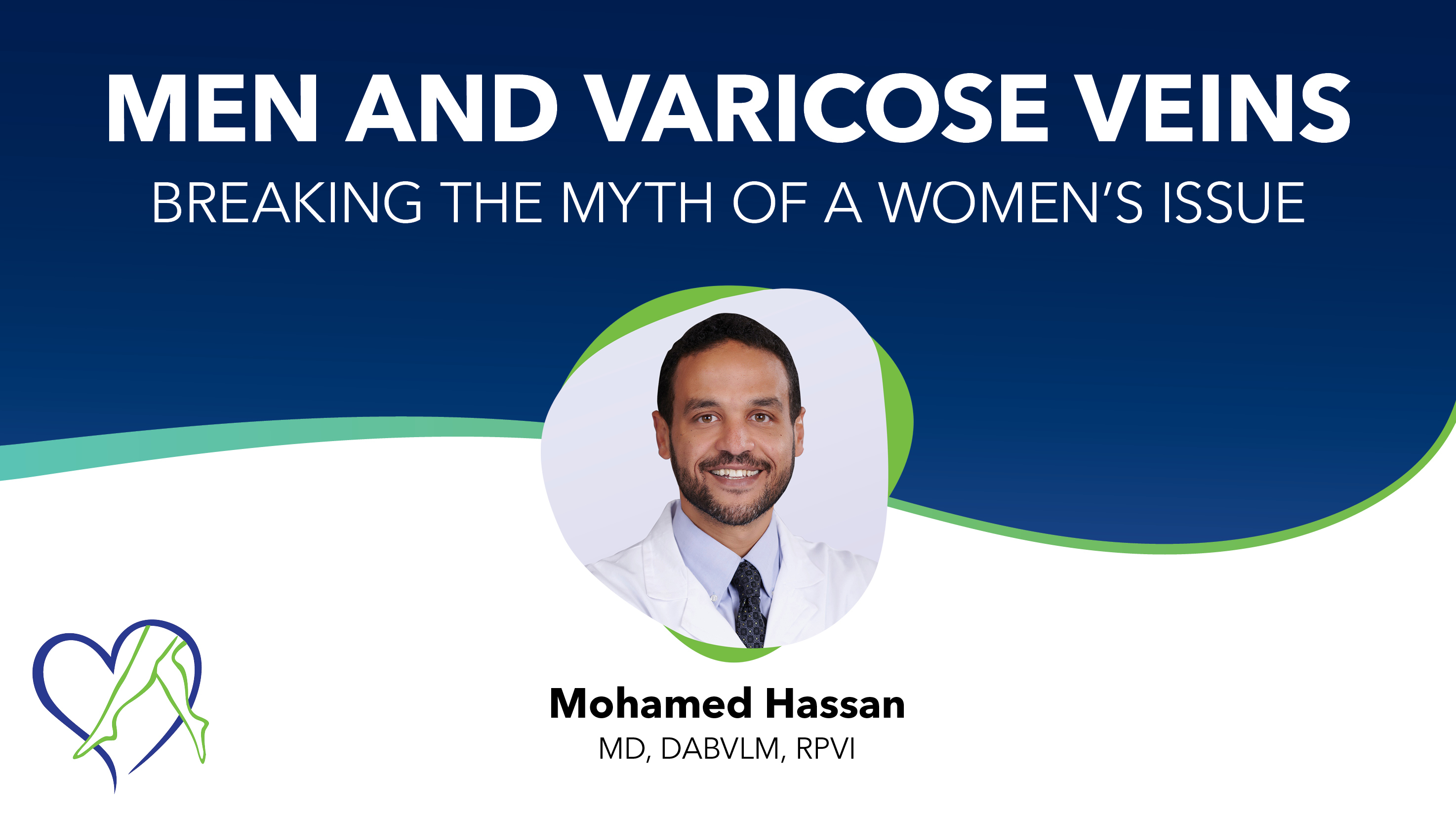 MEN AND VARICOSE VEINS

BREAKING THE MYTH OF A WOMEN'S ISSUE

Mohamed Hassan
MD, DABVLM, RPVI